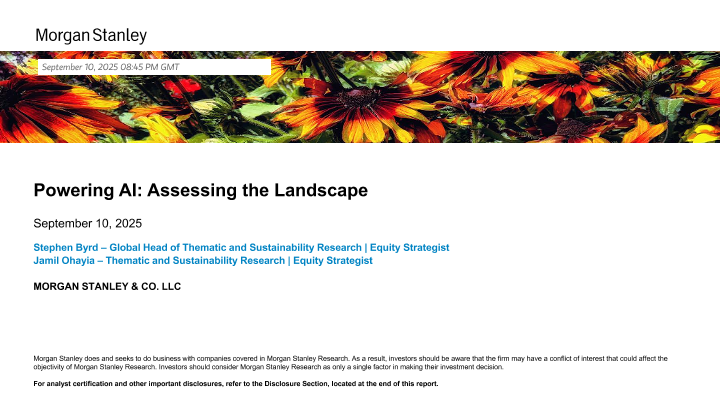 Morgan Stanley

September 10, 2025 08:45 PM GMT

Powering AI: Assessing the Landscape

September 10, 2025

Stephen Byrd – Global Head of Thematic and Sustainability Research | Equity Strategist
Jamil Ohayia – Thematic and Sustainability Research | Equity Strategist

MORGAN STANLEY & CO. LLC

Morgan Stanley does and seeks to do business with companies covered in Morgan Stanley Research. As a result, investors should be aware that the firm may have a conflict of interest that could affect the objectivity of Morgan Stanley Research. Investors should consider Morgan Stanley Research as only a single factor in making their investment decision.

For analyst certification and other important disclosures, refer to the Disclosure Section, located at the end of this report.